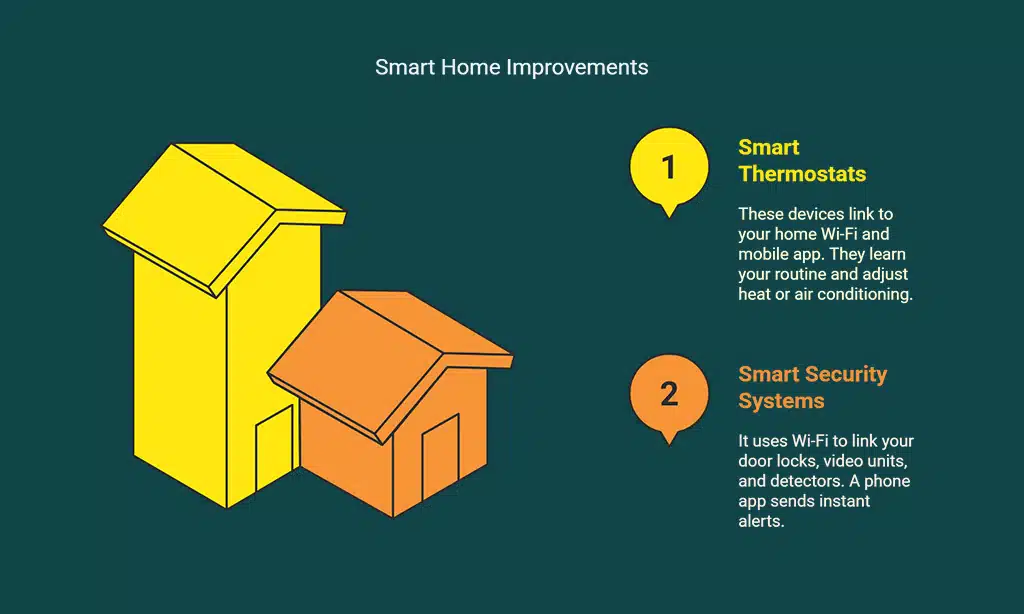 Smart Home Improvements

1

Smart Thermostats

These devices link to your home Wi-Fi and mobile app. They learn your routine and adjust heat or air conditioning.

2

Smart Security Systems

It uses Wi-Fi to link your door locks, video units, and detectors. A phone app sends instant alerts.